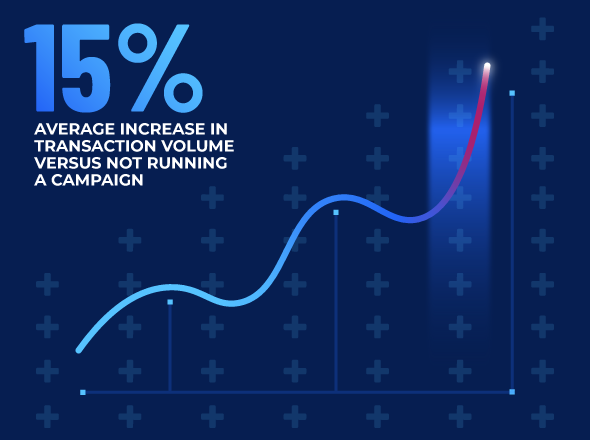 15%

AVERAGE INCREASE IN TRANSACTION VOLUME VERSUS NOT RUNNING A CAMPAIGN